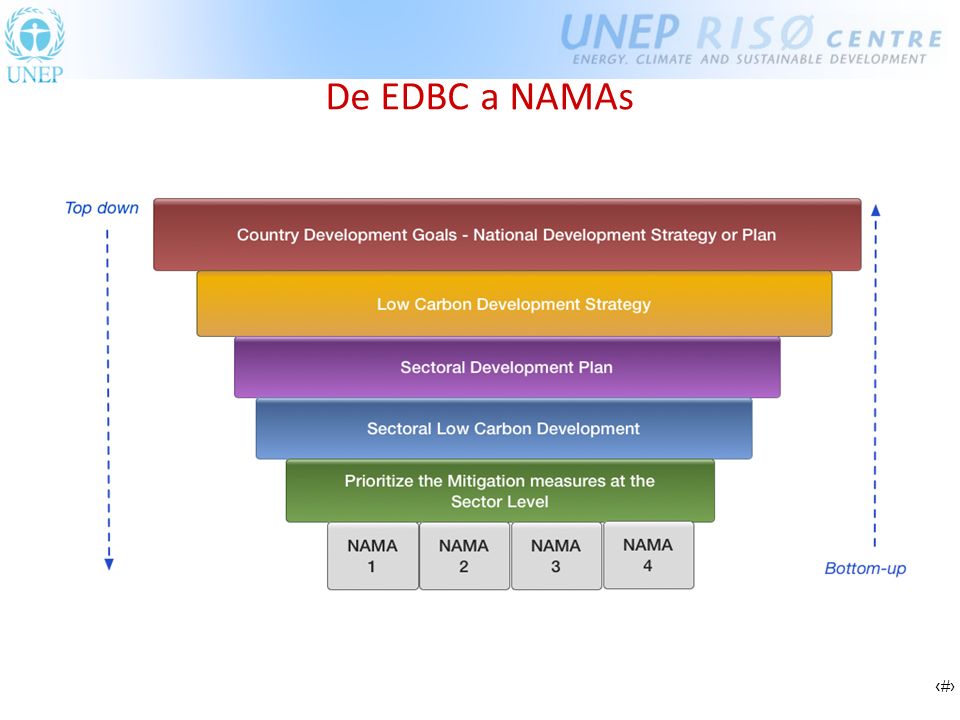 UNEP

UNEP RISØ CENTRE
ENERGY, CLIMATE AND SUSTAINABLE DEVELOPMENT

De EDBC a NAMAs

Top down

Country Development Goals - National Development Strategy or Plan

Low Carbon Development Strategy

Sectoral Development Plan

Sectoral Low Carbon Development

Prioritize the Mitigation measures at the Sector Level

NAMA 1

NAMA 2

NAMA 3

NAMA 4

Bottom-up

‹#›